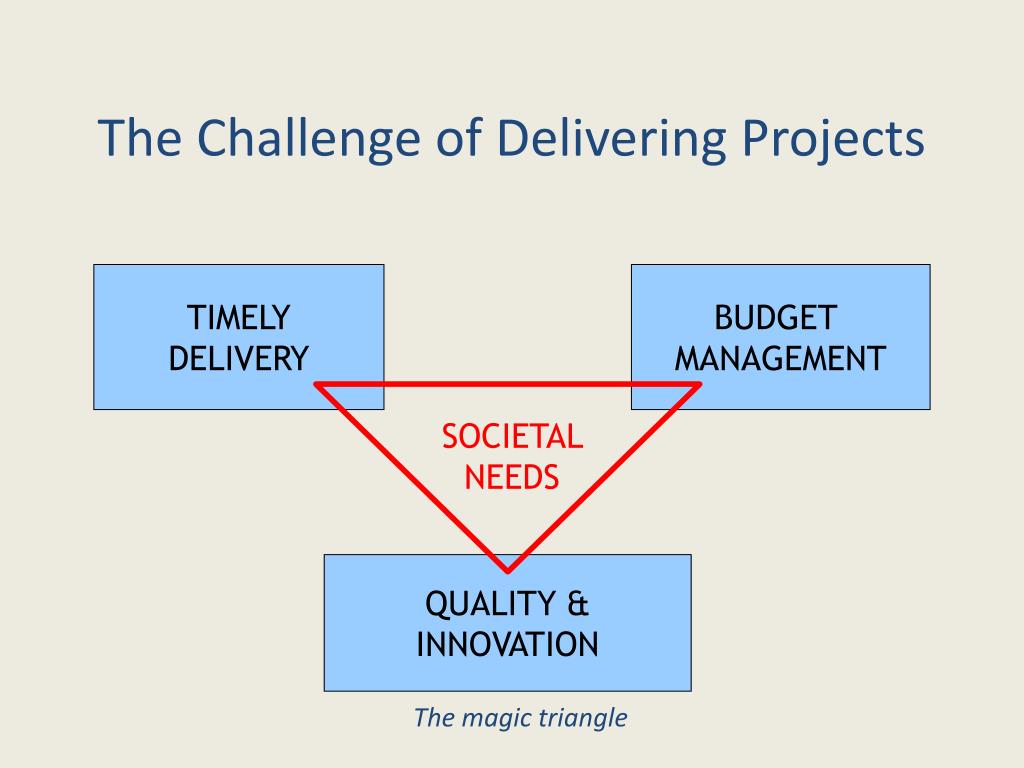 The Challenge of Delivering Projects

TIMELY DELIVERY

BUDGET MANAGEMENT

SOCIETAL NEEDS

QUALITY & INNOVATION

The magic triangle